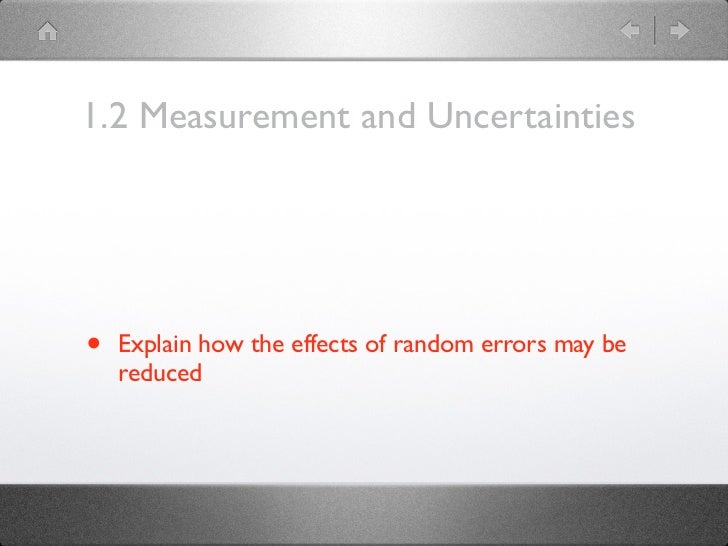 1.2 Measurement and Uncertainties

• Explain how the effects of random errors may be reduced